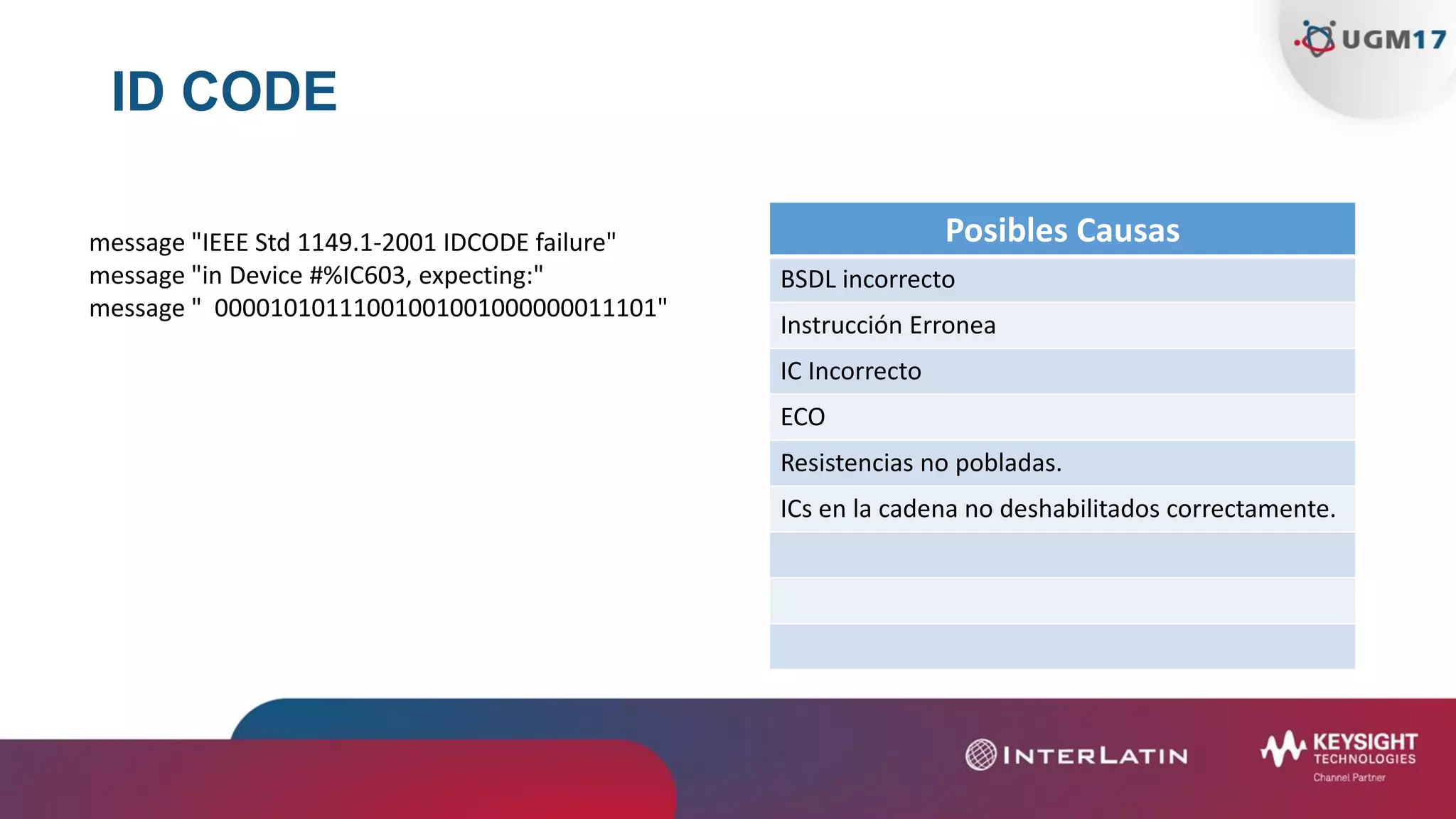 UGM17

ID CODE

message "IEEE Std 1149.1-2001 IDCODE failure"
message "in Device #%IC603, expecting:"
message "  00001010111001001001000000011101"

| Posibles Causas |
|---|
| BSDL incorrecto |
| Instrucción Erronea |
| IC Incorrecto |
| ECO |
| Resistencias no pobladas. |
| ICs en la cadena no deshabilitados correctamente. |
| |
| |
| |

INTERLATIN

KEYSIGHT TECHNOLOGIES
Channel Partner